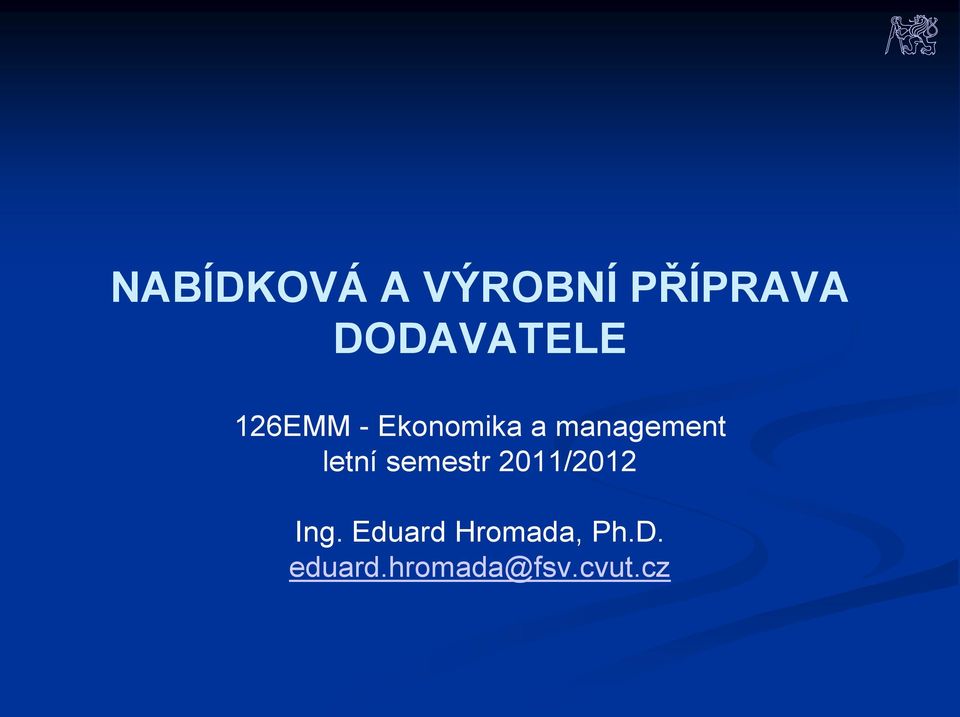 NABÍDKOVÁ A VÝROBNÍ PŘÍPRAVA DODAVATELE

126EMM - Ekonomika a management
letní semestr 2011/2012

Ing. Eduard Hromada, Ph.D.
eduard.hromada@fsv.cvut.cz